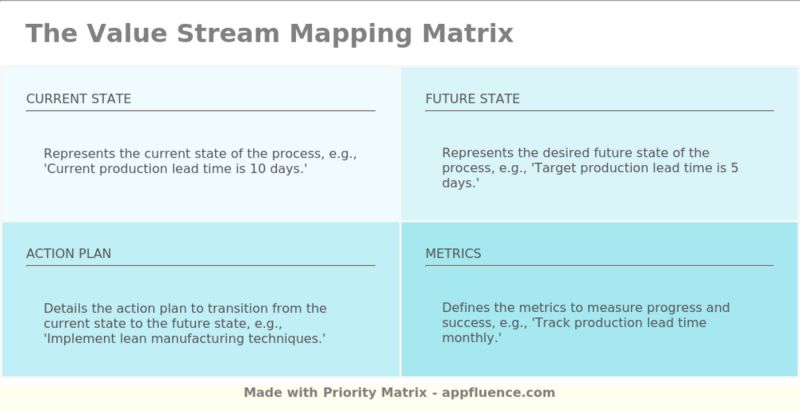 The Value Stream Mapping Matrix

CURRENT STATE

Represents the current state of the process, e.g., 'Current production lead time is 10 days.'

FUTURE STATE

Represents the desired future state of the process, e.g., 'Target production lead time is 5 days.'

ACTION PLAN

Details the action plan to transition from the current state to the future state, e.g., 'Implement lean manufacturing techniques.'

METRICS

Defines the metrics to measure progress and success, e.g., 'Track production lead time monthly.'

Made with Priority Matrix - appfluence.com